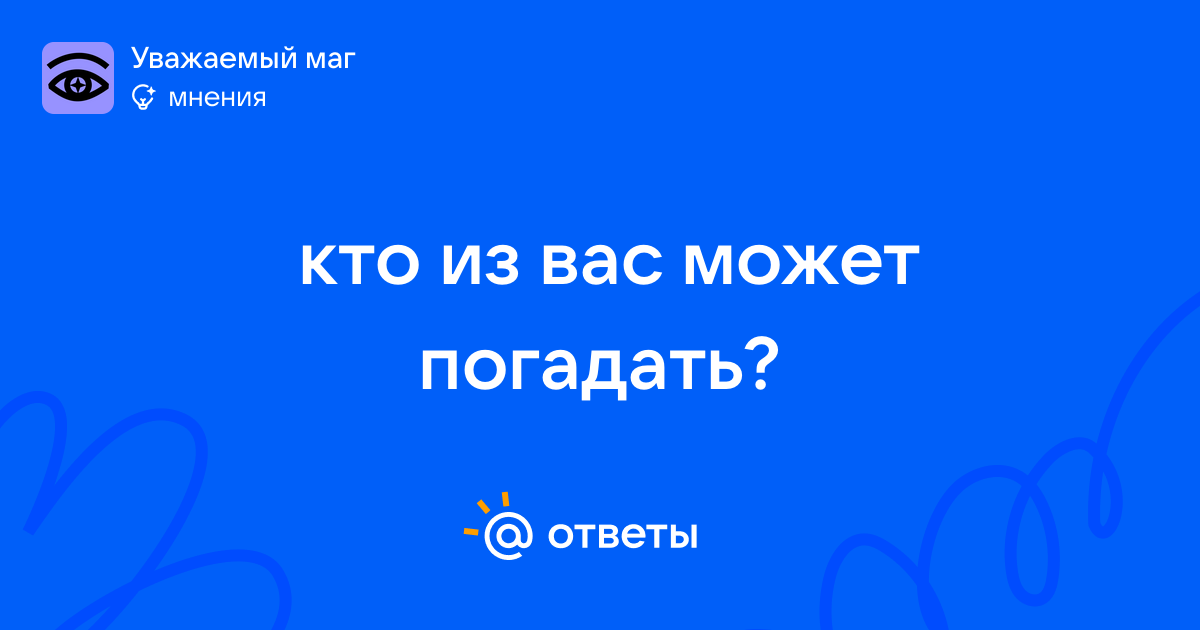 Уважаемый маг
мнения

кто из вас может погадать?

@ ответы